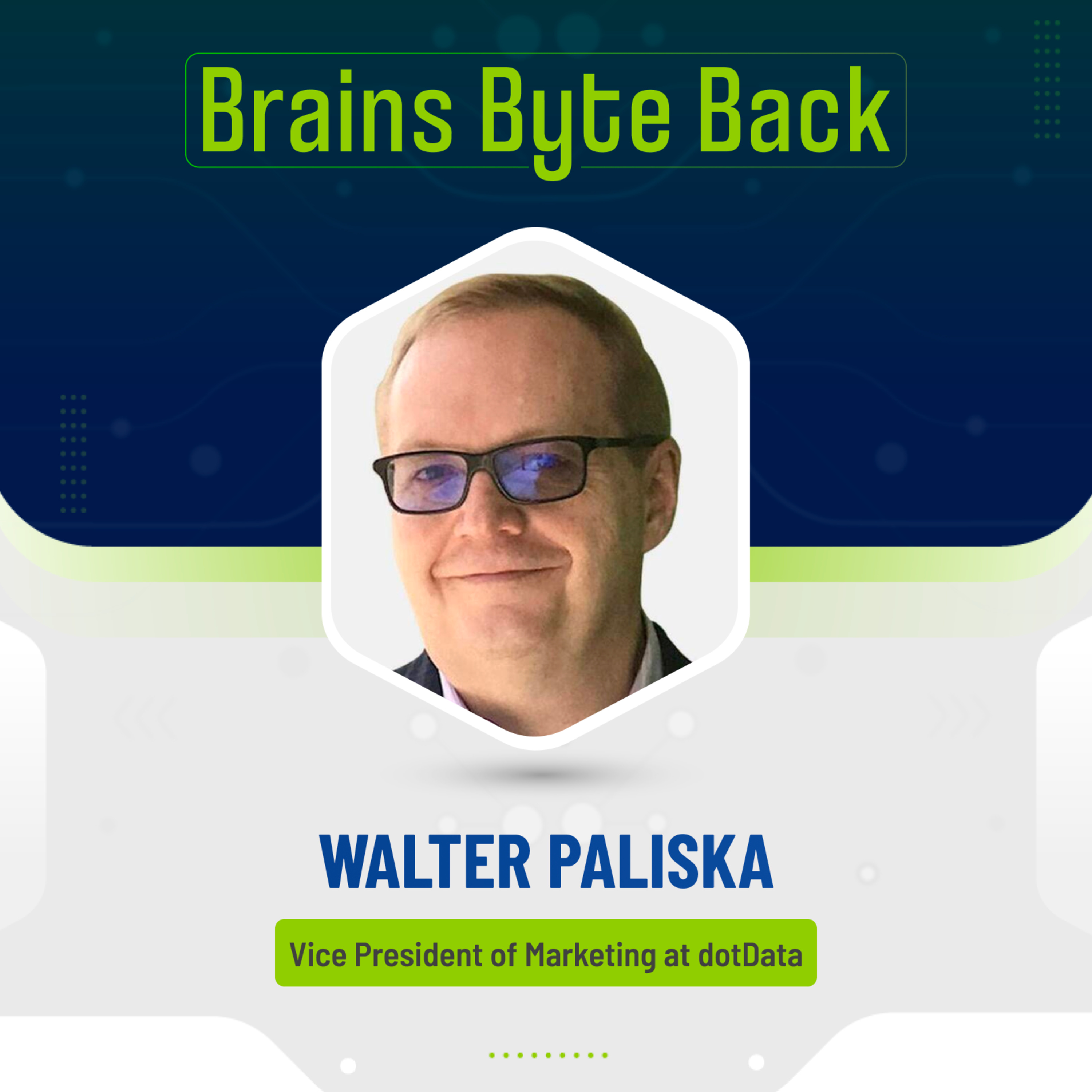 Brains Byte Back

WALTER PALISKA

Vice President of Marketing at dotData